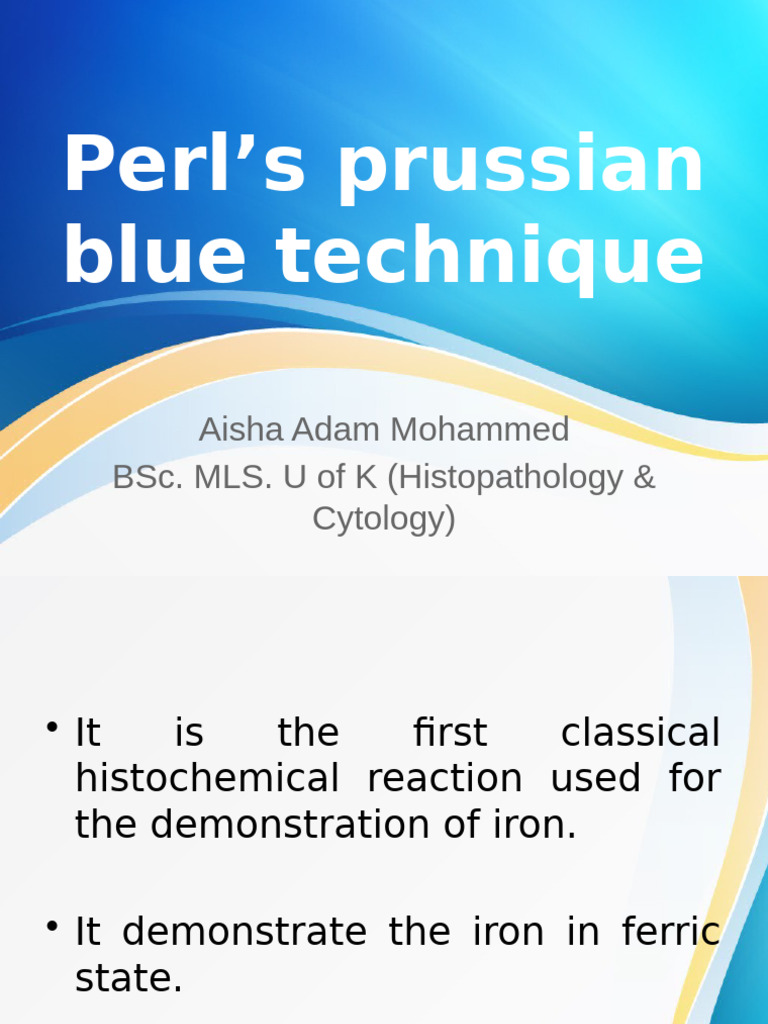 Perl’s prussian blue technique

Aisha Adam Mohammed
BSc. MLS. U of K (Histopathology & Cytology)

• It is the first classical histochemical reaction used for the demonstration of iron.

• It demonstrate the iron in ferric state.